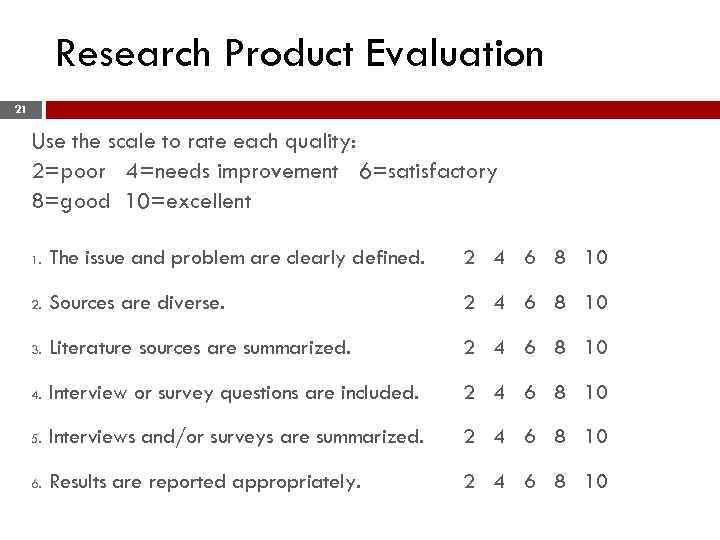 Research Product Evaluation

21

Use the scale to rate each quality:
2=poor 4=needs improvement 6=satisfactory
8=good 10=excellent

1. The issue and problem are clearly defined. 2 4 6 8 10

2. Sources are diverse. 2 4 6 8 10

3. Literature sources are summarized. 2 4 6 8 10

4. Interview or survey questions are included. 2 4 6 8 10

5. Interviews and/or surveys are summarized. 2 4 6 8 10

6. Results are reported appropriately. 2 4 6 8 10